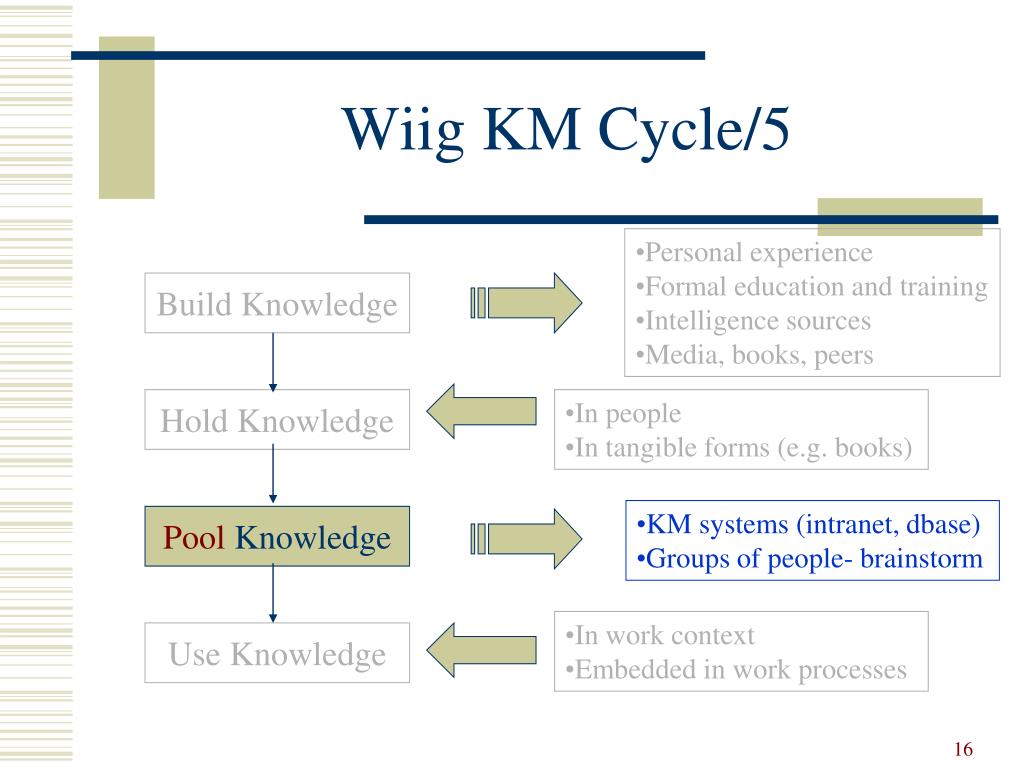 Wiig KM Cycle/5

Build Knowledge

•Personal experience
•Formal education and training
•Intelligence sources
•Media, books, peers

Hold Knowledge

•In people
•In tangible forms (e.g. books)

Pool Knowledge

•KM systems (intranet, dbase)
•Groups of people- brainstorm

Use Knowledge

•In work context
•Embedded in work processes

16